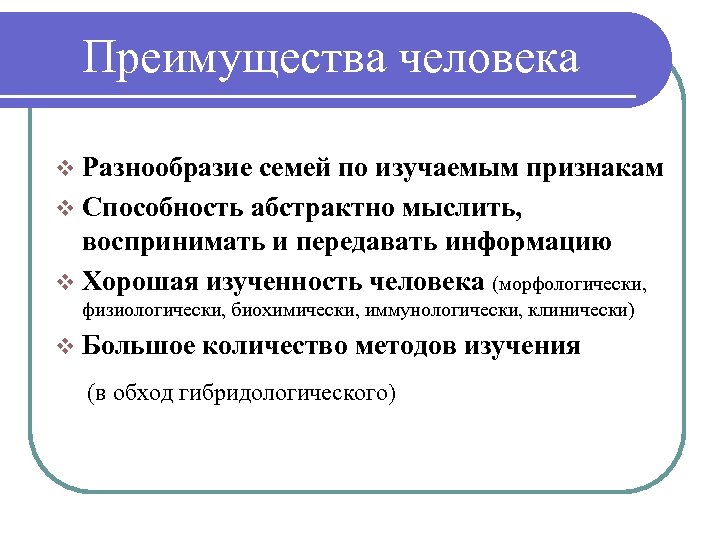 Преимущества человека

❖ Разнообразие семей по изучаемым признакам

❖ Способность абстрактно мыслить, воспринимать и передавать информацию

❖ Хорошая изученность человека (морфологически, физиологически, биохимически, иммунологически, клинически)

❖ Большое количество методов изучения

(в обход гибридологического)